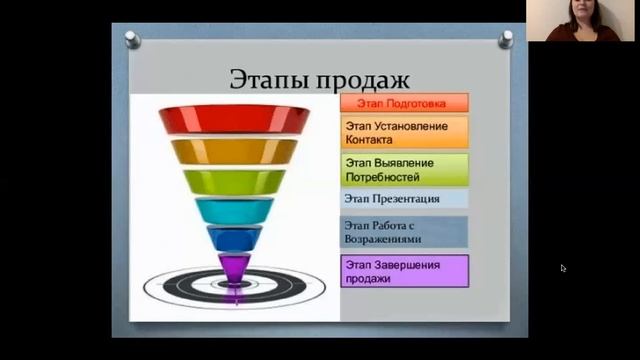 Этапы продаж

Этап Подготовка

Этап Установление Контакта

Этап Выявление Потребностей

Этап Презентация

Этап Работа с Возражениями

Этап Завершения продажи